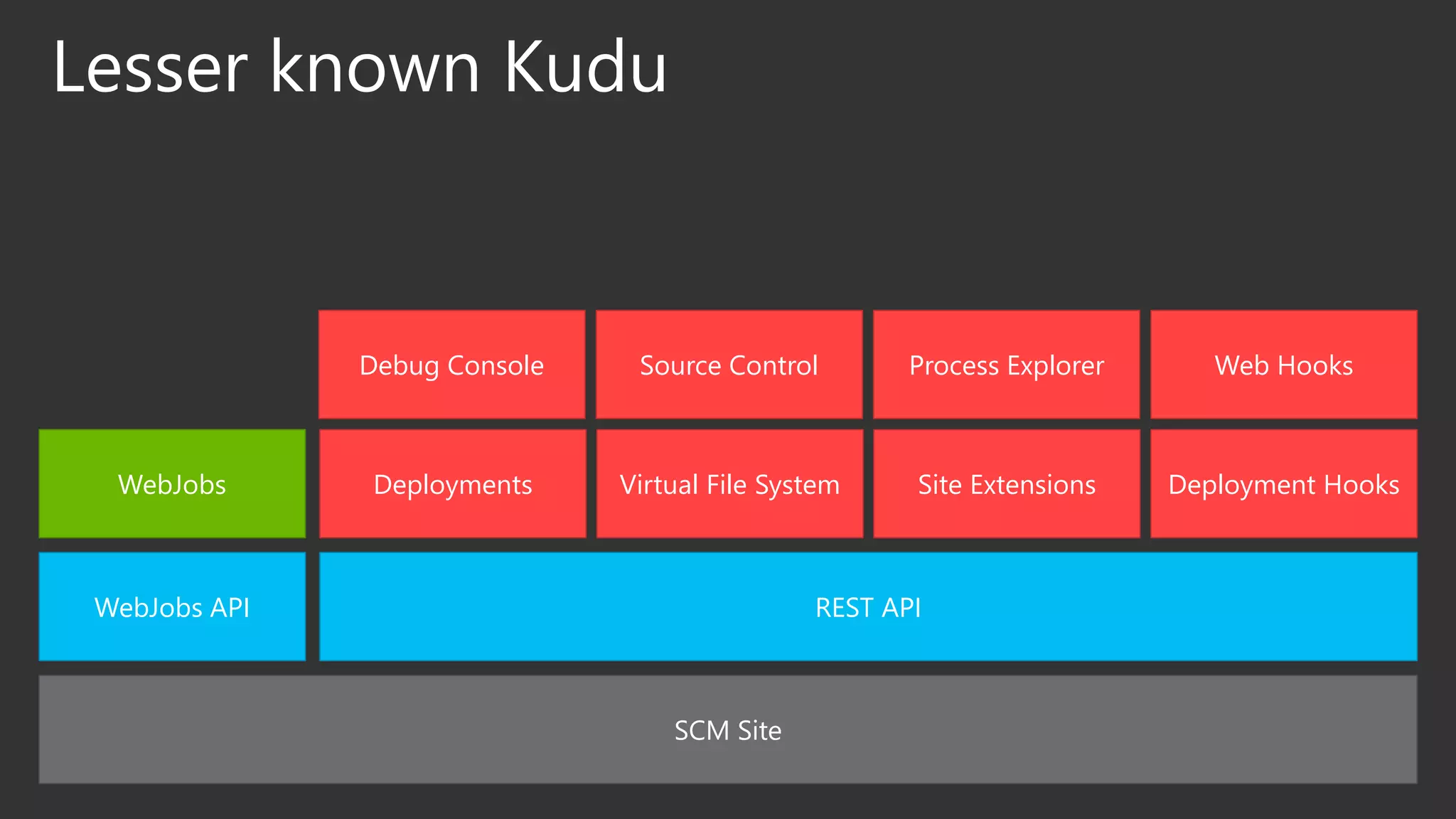 Lesser known Kudu

Debug Console
Source Control
Process Explorer
Web Hooks

WebJobs
Deployments
Virtual File System
Site Extensions
Deployment Hooks

WebJobs API
REST API

SCM Site